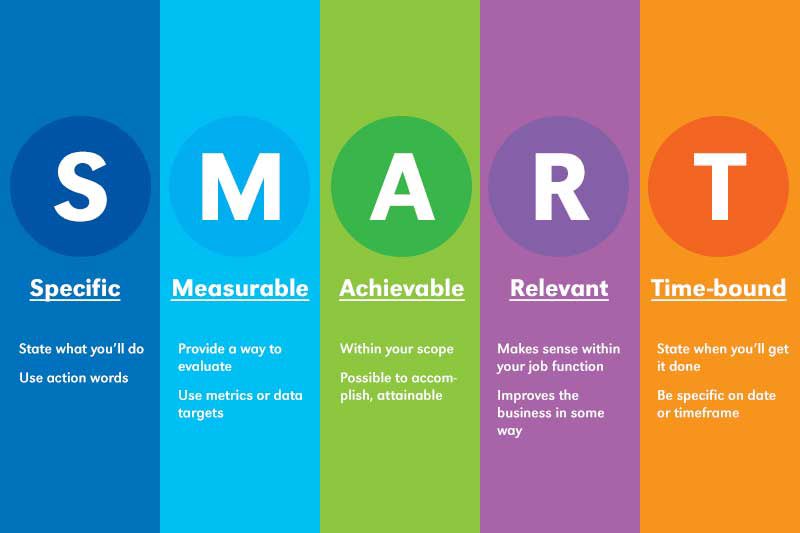 S

Specific

State what you'll do

Use action words

M

Measurable

Provide a way to evaluate

Use metrics or data targets

A

Achievable

Within your scope

Possible to accomplish, attainable

R

Relevant

Makes sense within your job function

Improves the business in some way

T

Time-bound

State when you'll get it done

Be specific on date or timeframe